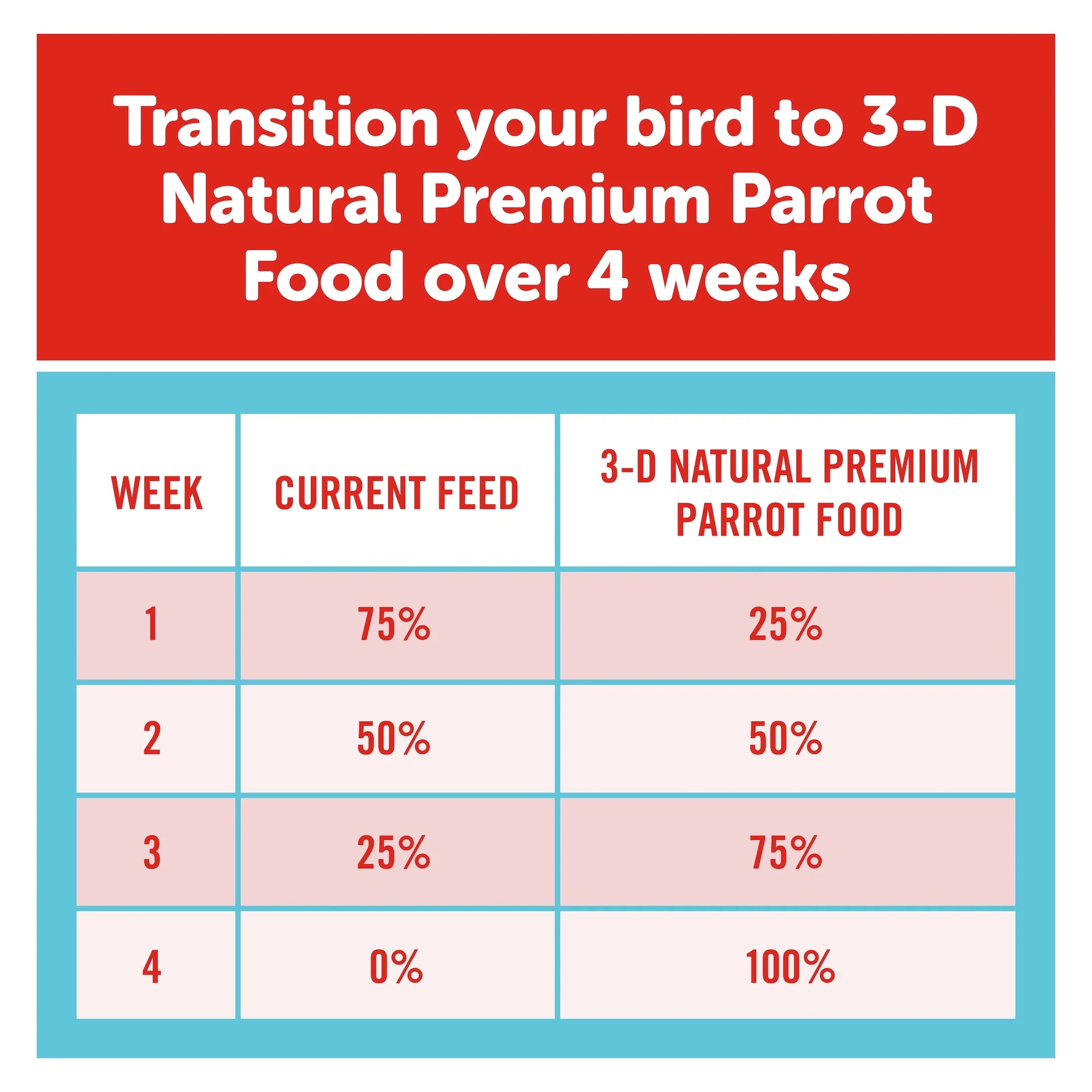 Transition your bird to 3-D Natural Premium Parrot Food over 4 weeks

| WEEK | CURRENT FEED | 3-D NATURAL PREMIUM PARROT FOOD |
|---|---|---|
| 1 | 75% | 25% |
| 2 | 50% | 50% |
| 3 | 25% | 75% |
| 4 | 0% | 100% |